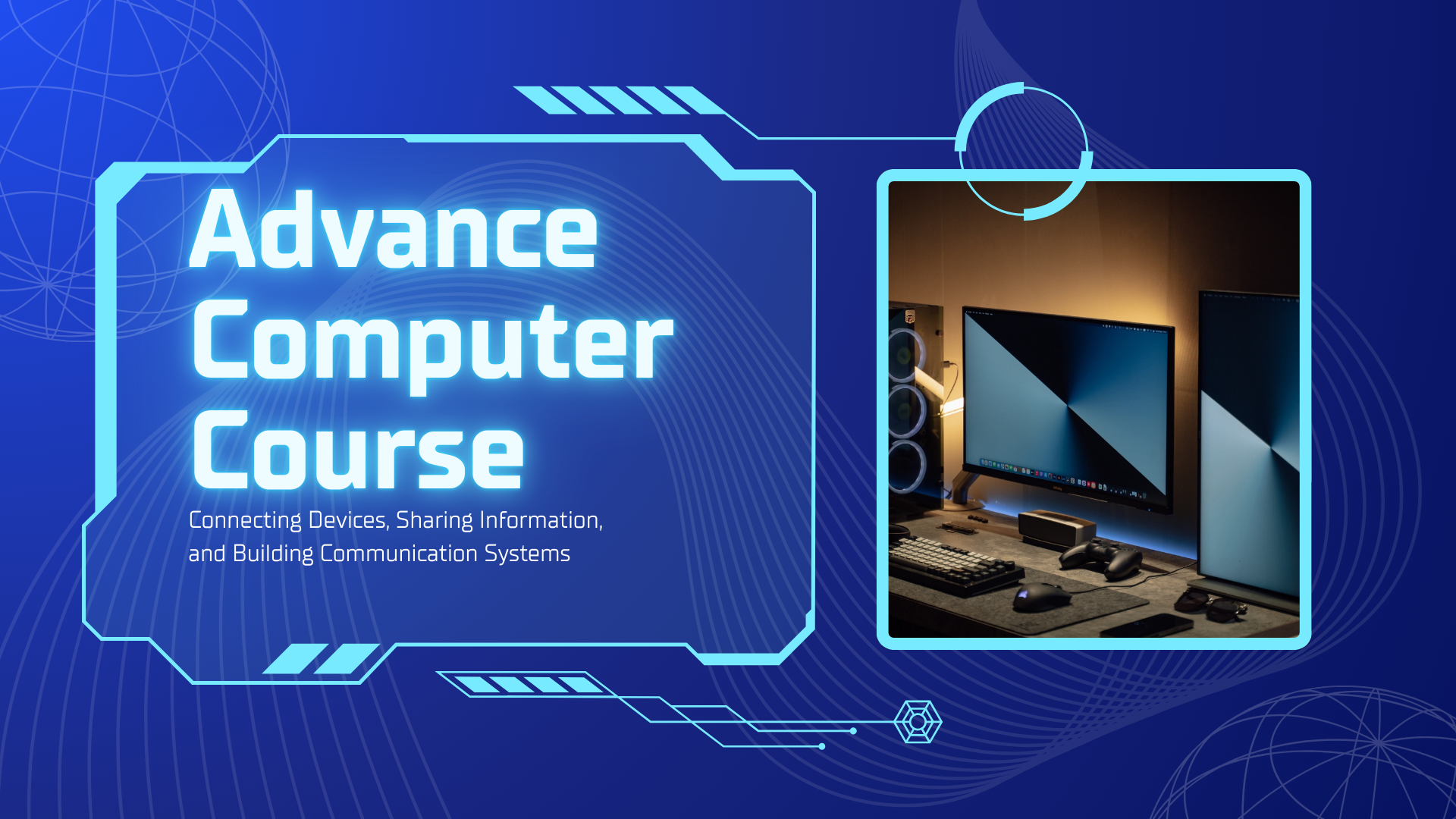 Advance Computer Course

Connecting Devices, Sharing Information, and Building Communication Systems